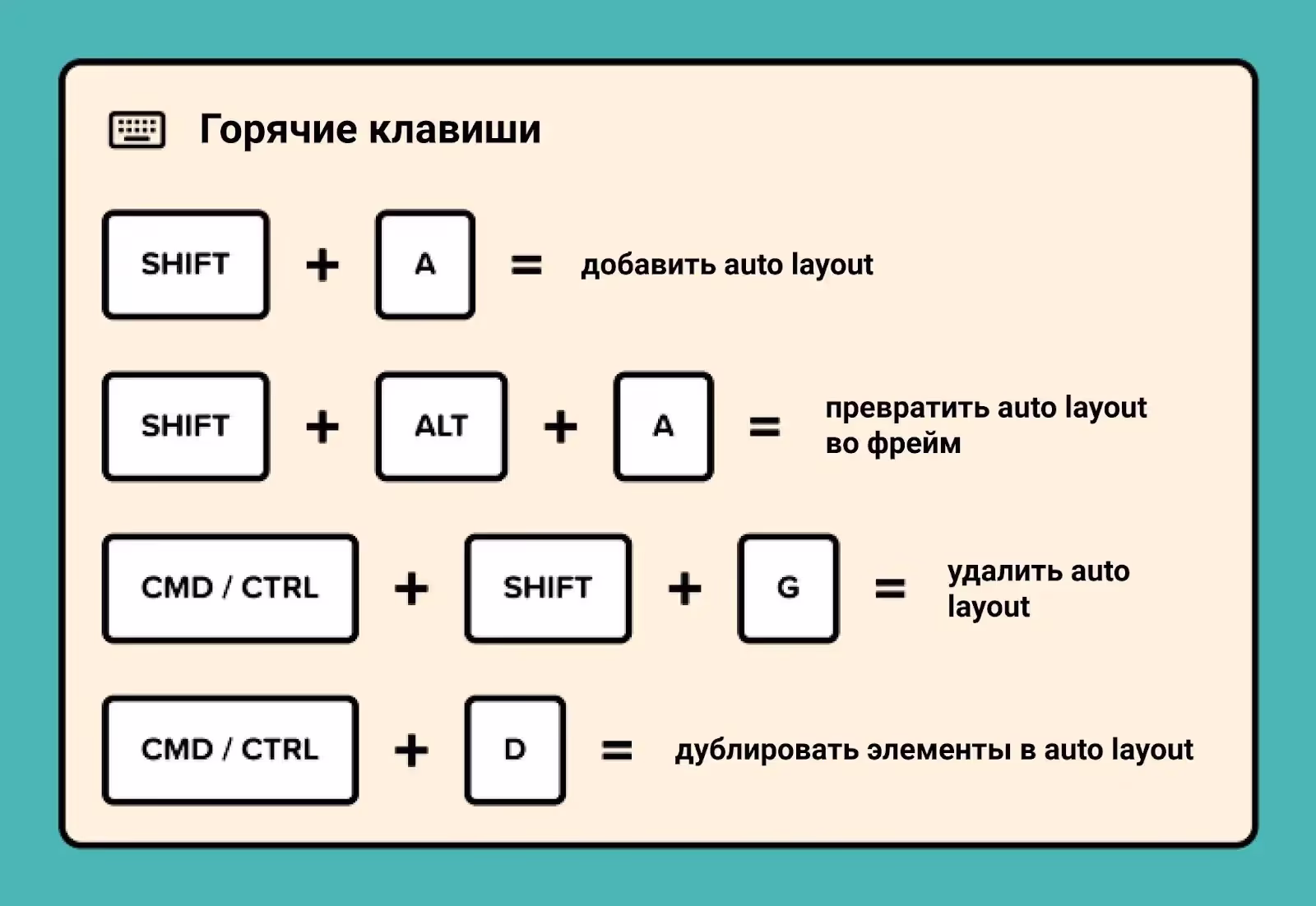 Горячие клавиши

SHIFT + A = добавить auto layout

SHIFT + ALT + A = превратить auto layout во фрейм

CMD / CTRL + SHIFT + G = удалить auto layout

CMD / CTRL + D = дублировать элементы в auto layout